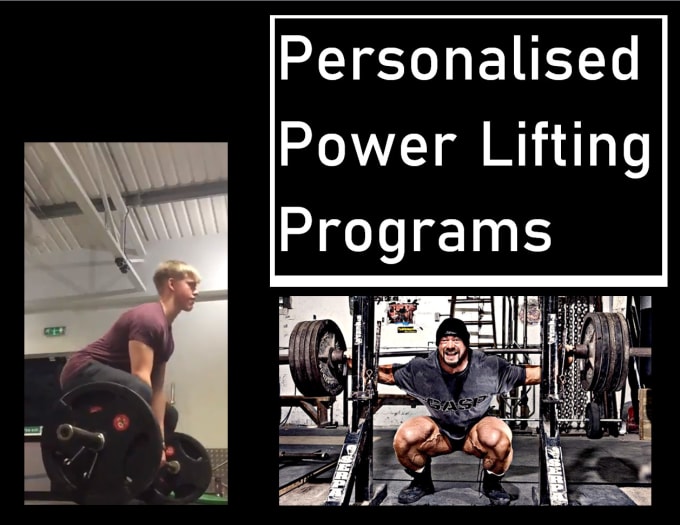 Personalised Power Lifting Programs

GASP